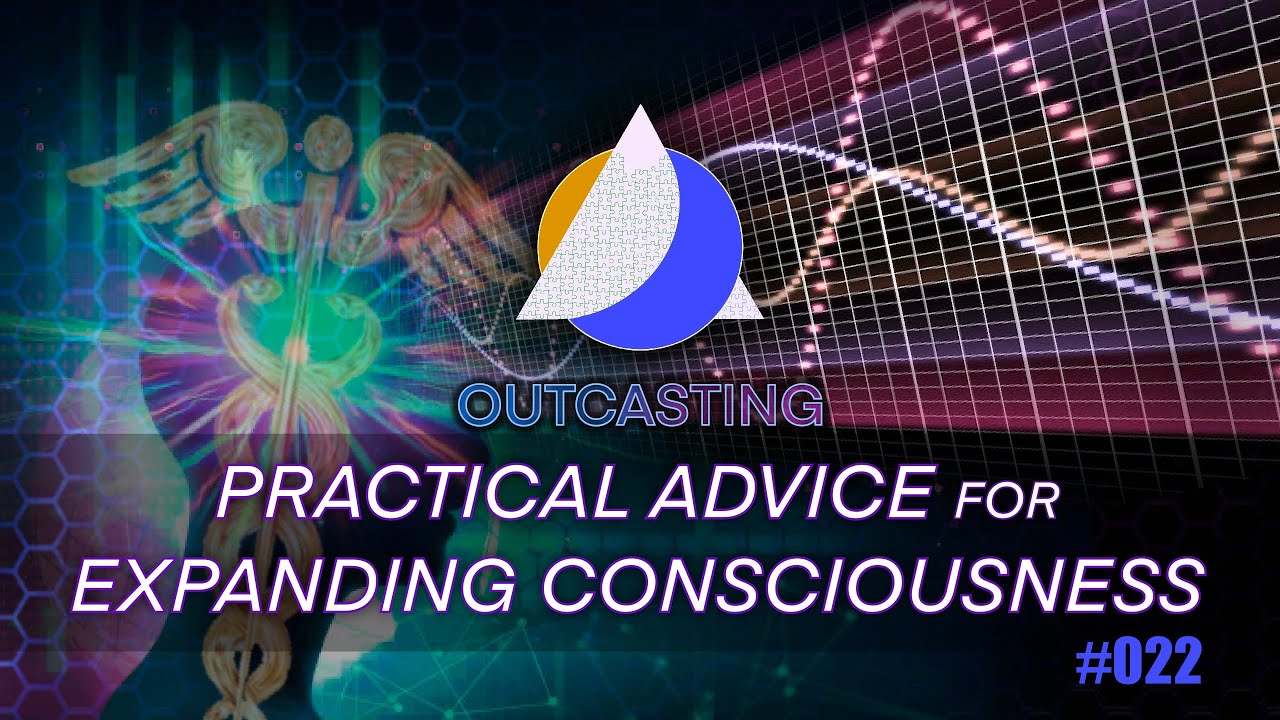 OUTCASTING

PRACTICAL ADVICE FOR EXPANDING CONSCIOUSNESS

#022